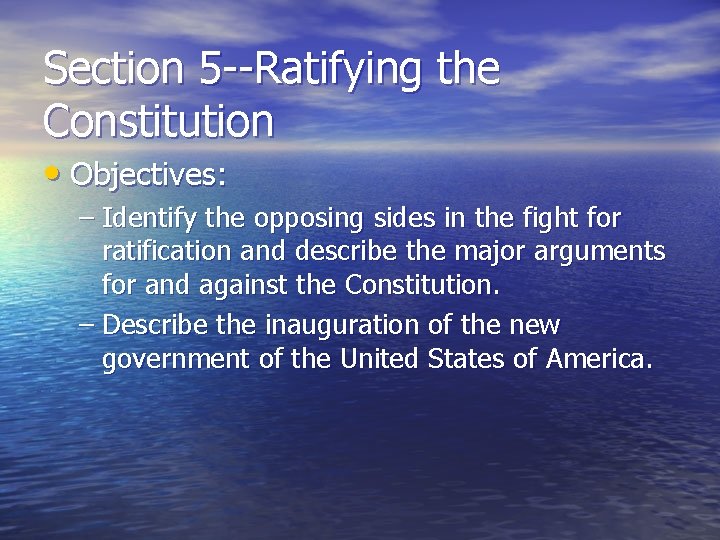 Section 5--Ratifying the Constitution

• Objectives:

– Identify the opposing sides in the fight for ratification and describe the major arguments for and against the Constitution.

– Describe the inauguration of the new government of the United States of America.